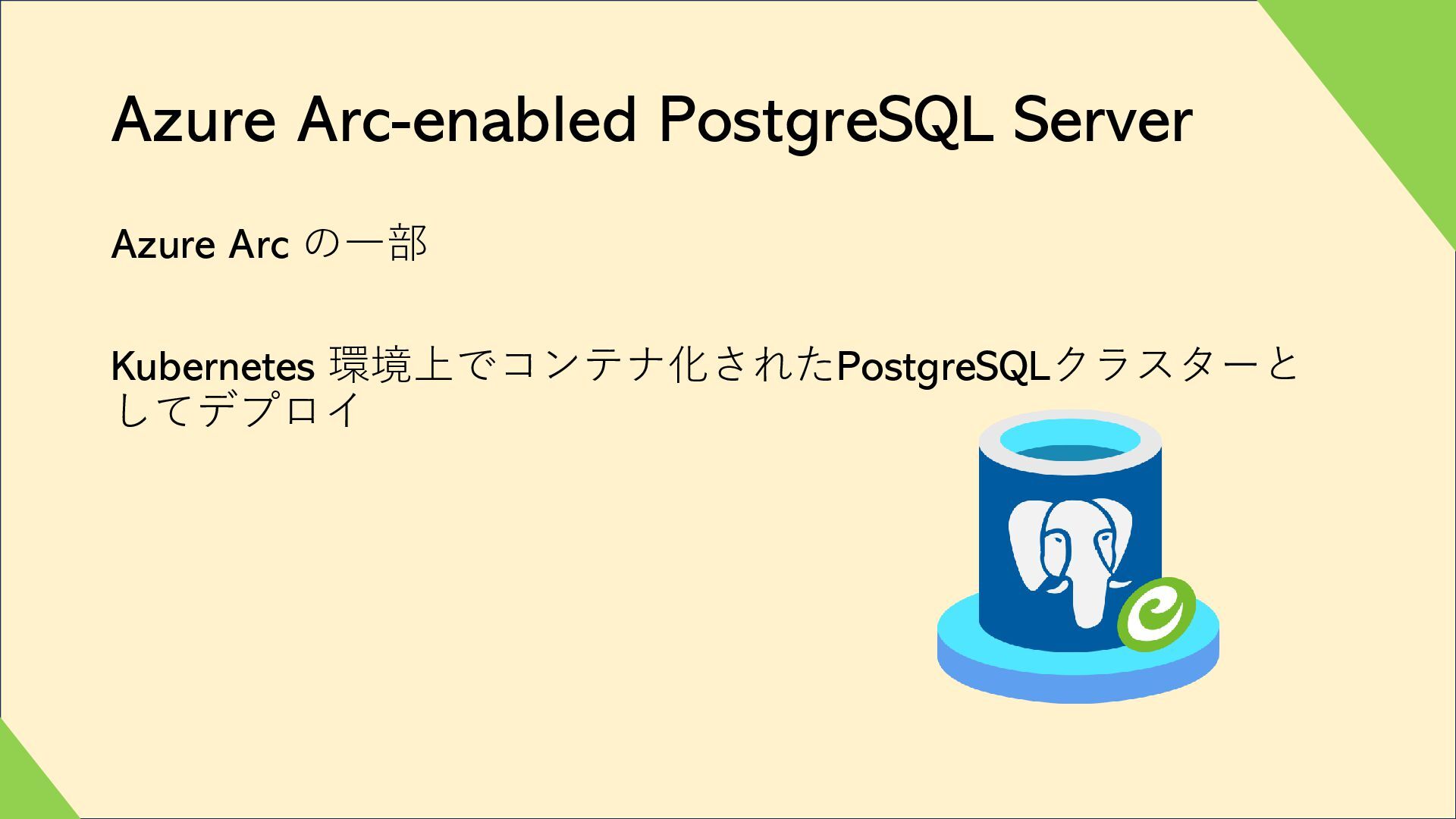 Azure Arc-enabled PostgreSQL Server

Azure Arc の一部

Kubernetes 環境上でコンテナ化されたPostgreSQLクラスターとしてデプロイ